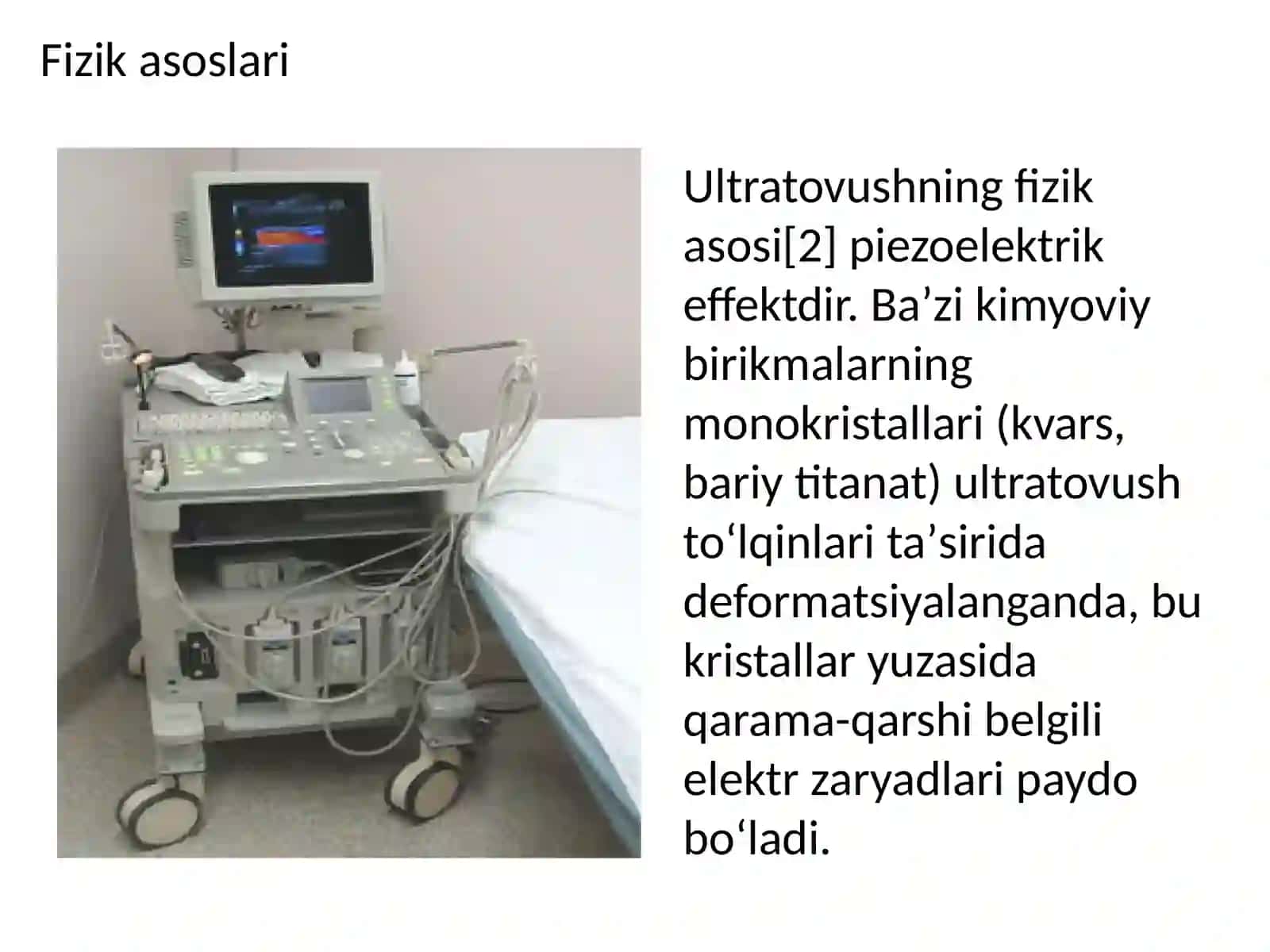 Fizik asoslari

Ultratovushning fizik asosi[2] piezoelektrik effektdir. Ba’zi kimyoviy birikmalarning monokristallari (kvars, bariy titanat) ultratovush to‘lqinlari ta’sirida deformatsiyalanganda, bu kristallar yuzasida qarama-qarshi belgili elektr zaryadlari paydo bo‘ladi.